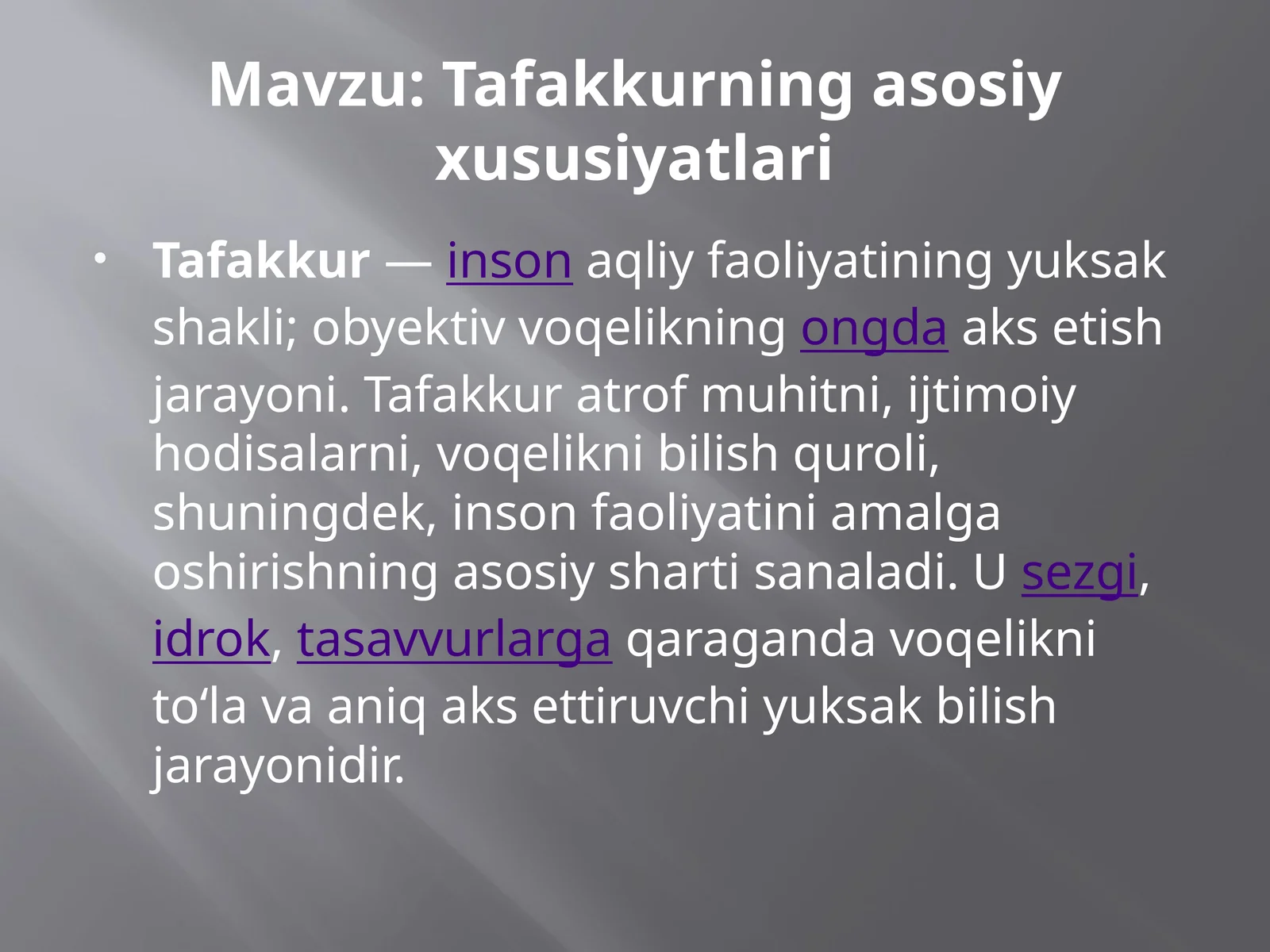 Mavzu: Tafakkurning asosiy xususiyatlari

• Tafakkur — inson aqliy faoliyatining yuksak shakli; obyektiv voqelikning ongda aks etish jarayoni. Tafakkur atrof muhitni, ijtimoiy hodisalarni, voqelikni bilish quroli, shuningdek, inson faoliyatini amalga oshirishning asosiy sharti sanaladi. U sezgi, idrok, tasavvurlarga qaraganda voqelikni toʻla va aniq aks ettiruvchi yuksak bilish jarayonidir.